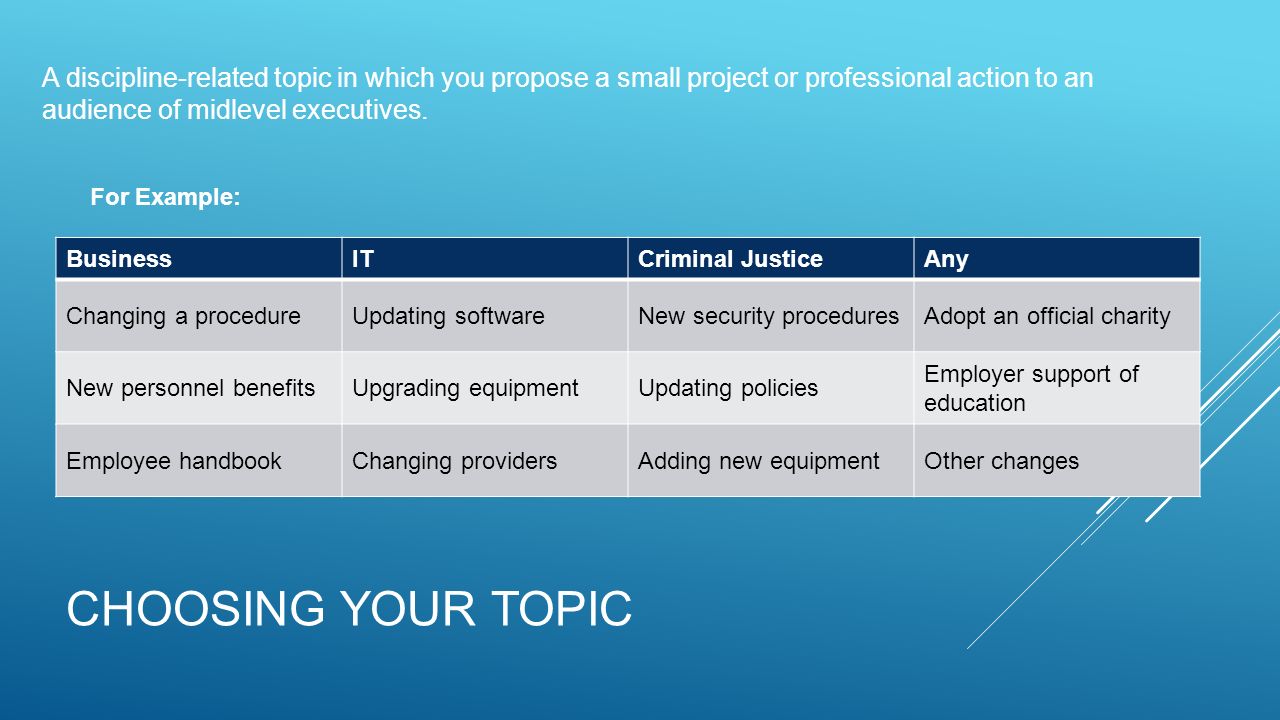 A discipline-related topic in which you propose a small project or professional action to an audience of midlevel executives.

For Example:

| Business | IT | Criminal Justice | Any |
|---|---|---|---|
| Changing a procedure | Updating software | New security procedures | Adopt an official charity |
| New personnel benefits | Upgrading equipment | Updating policies | Employer support of education |
| Employee handbook | Changing providers | Adding new equipment | Other changes |

CHOOSING YOUR TOPIC